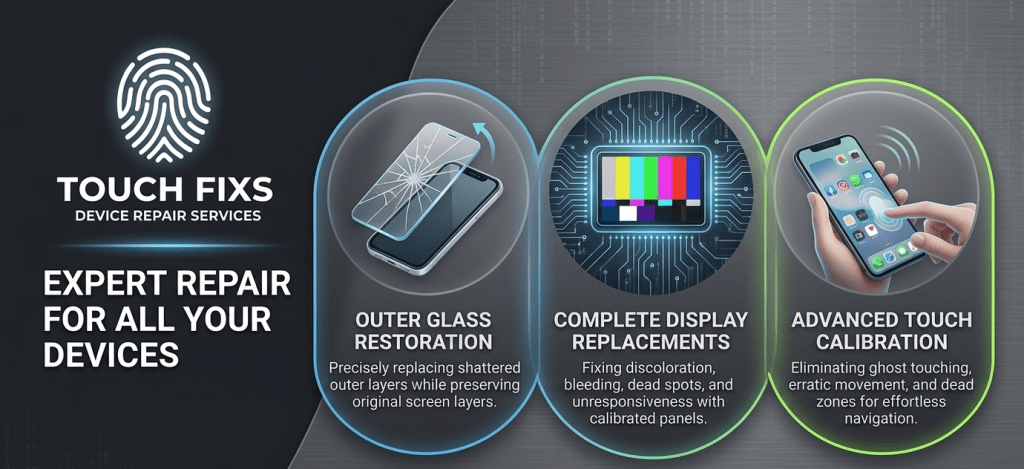 TOUCH FIXS
DEVICE REPAIR SERVICES

EXPERT REPAIR FOR ALL YOUR DEVICES

OUTER GLASS RESTORATION
Precisely replacing shattered outer layers while preserving original screen layers.

COMPLETE DISPLAY REPLACEMENTS
Fixing discoloration, bleeding, dead spots, and unresponsiveness with calibrated panels.

ADVANCED TOUCH CALIBRATION
Eliminating ghost touching, erratic movement, and dead zones for effortless navigation.